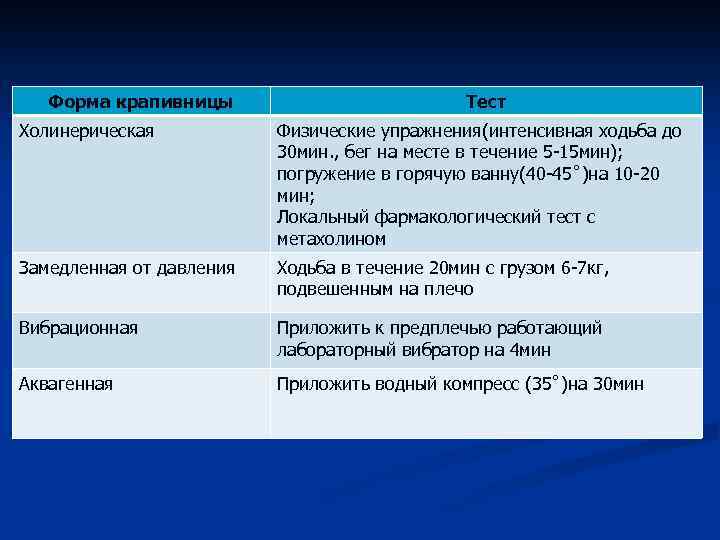 | Форма крапивницы | Тест |
|---|---|
| Холинерическая | Физические упражнения(интенсивная ходьба до 30мин., бег на месте в течение 5-15мин); погружение в горячую ванну(40-45°)на 10-20 мин; Локальный фармакологический тест с метахолином |
| Замедленная от давления | Ходьба в течение 20мин с грузом 6-7кг, подвешенным на плечо |
| Вибрационная | Приложить к предплечью работающий лабораторный вибратор на 4мин |
| Аквагенная | Приложить водный компресс (35°)на 30мин |